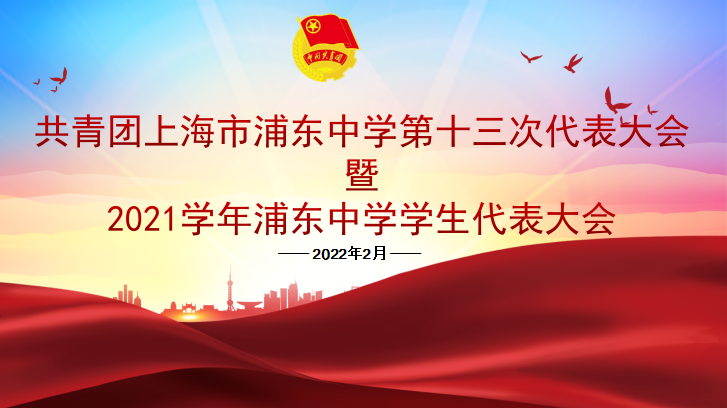 中国共青团

共青团上海市浦东中学第十三次代表大会
暨
2021学年浦东中学学生代表大会

—— 2022年2月 ——